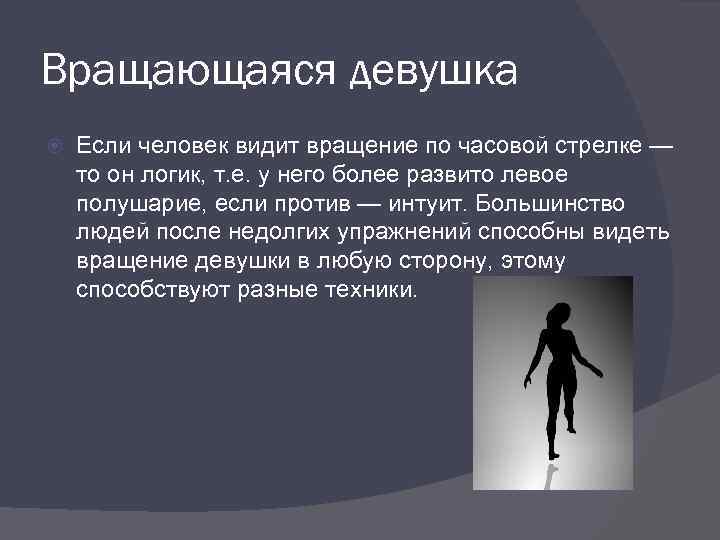 Вращающаяся девушка

Если человек видит вращение по часовой стрелке — то он логик, т.е. у него более развито левое полушарие, если против — интуит. Большинство людей после недолгих упражнений способны видеть вращение девушки в любую сторону, этому способствуют разные техники.